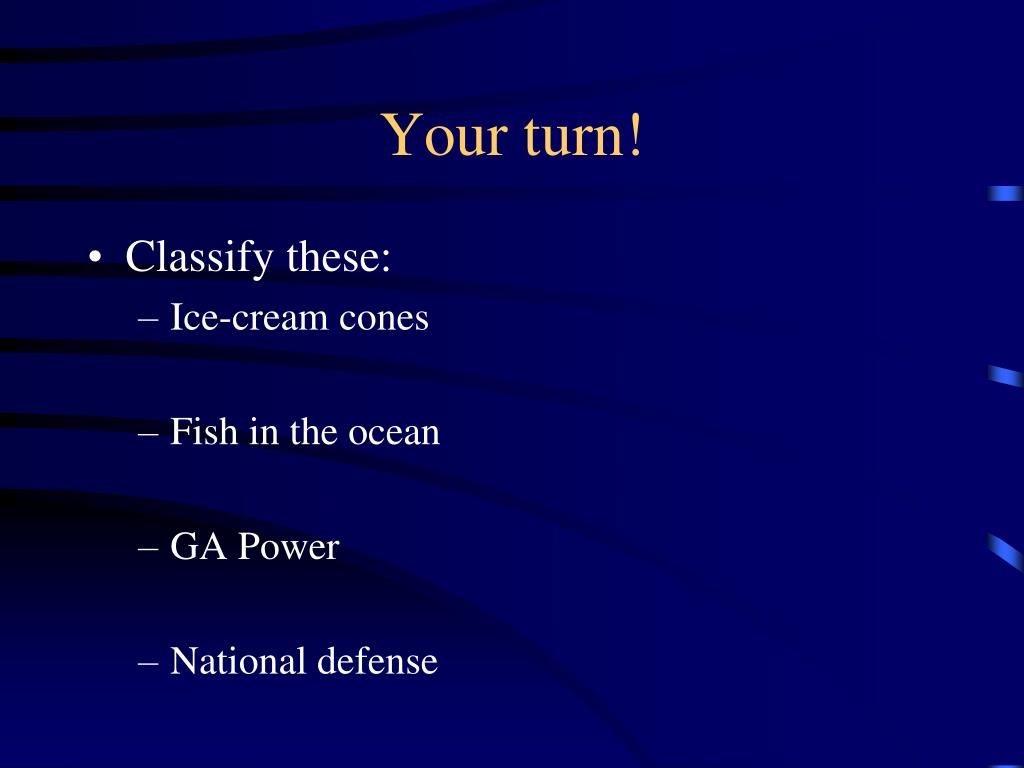 Your turn!

• Classify these:
– Ice-cream cones

– Fish in the ocean

– GA Power

– National defense